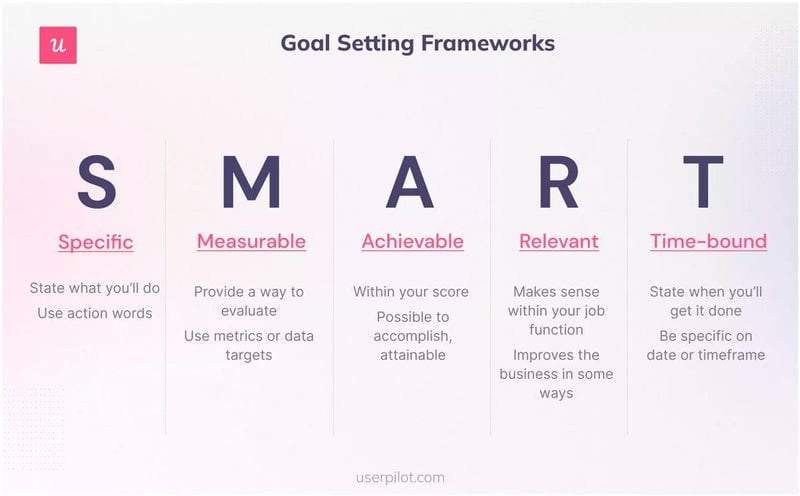 u

Goal Setting Frameworks

S
Specific
State what you'll do
Use action words

M
Measurable
Provide a way to evaluate
Use metrics or data targets

A
Achievable
Within your score
Possible to accomplish, attainable

R
Relevant
Makes sense within your job function
Improves the business in some ways

T
Time-bound
State when you'll get it done
Be specific on date or timeframe

userpilot.com